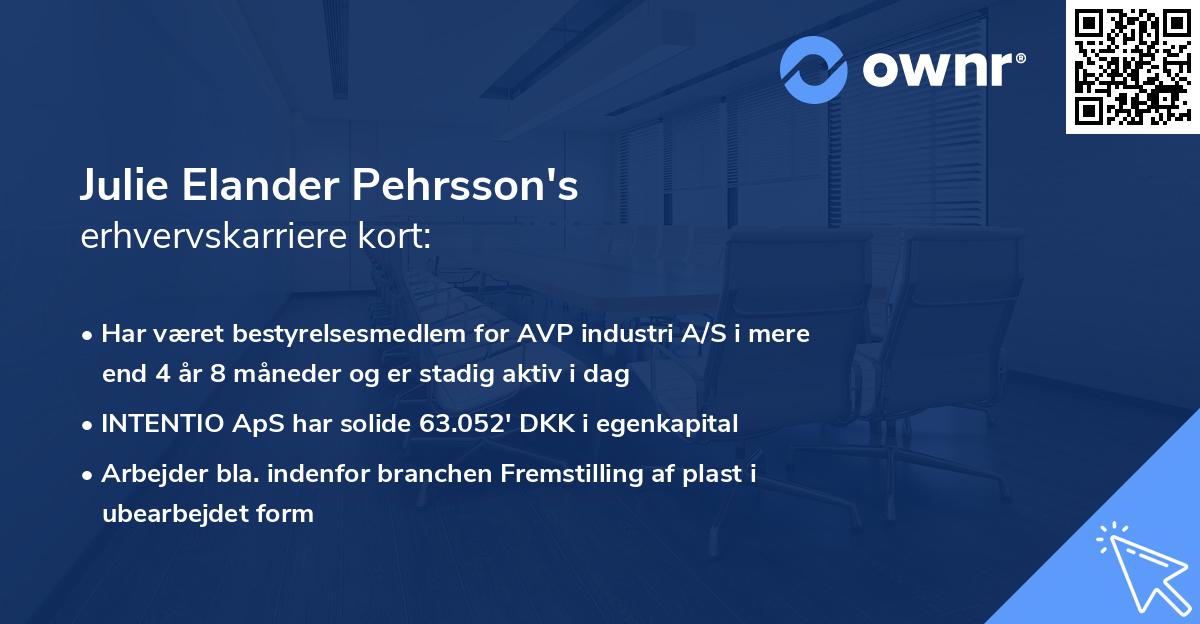 ownr®

Julie Elander Pehrsson's
erhvervskarriere kort:

• Har været bestyrelsesmedlem for AVP industri A/S i mere end 4 år 8 måneder og er stadig aktiv i dag

• INTENTIO ApS har solide 63.052' DKK i egenkapital

• Arbejder bla. indenfor branchen Fremstilling af plast i ubearbejdet form